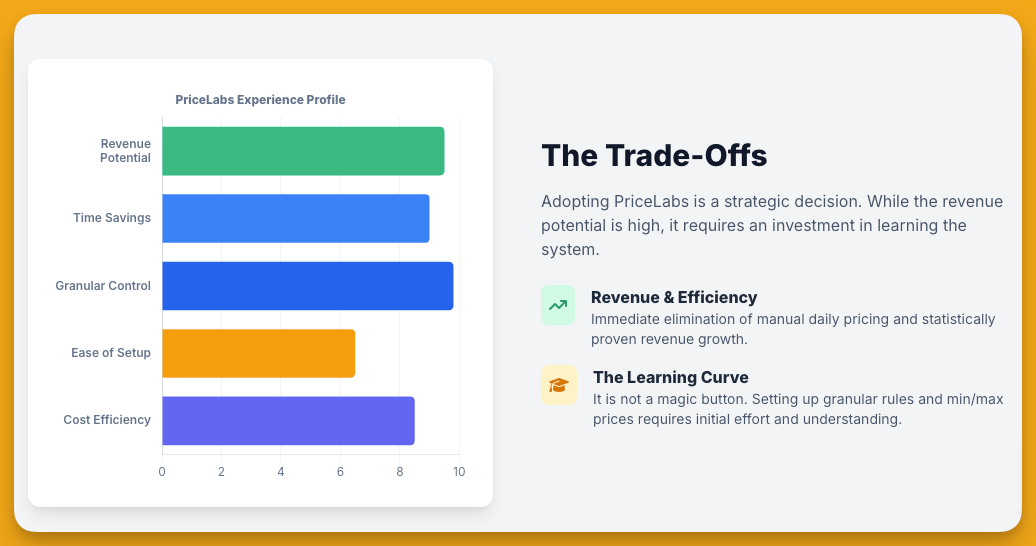 PriceLabs Experience Profile

Revenue Potential
Time Savings
Granular Control
Ease of Setup
Cost Efficiency

0 2 4 6 8 10

The Trade-Offs

Adopting PriceLabs is a strategic decision. While the revenue potential is high, it requires an investment in learning the system.

Revenue & Efficiency
Immediate elimination of manual daily pricing and statistically proven revenue growth.

The Learning Curve
It is not a magic button. Setting up granular rules and min/max prices requires initial effort and understanding.